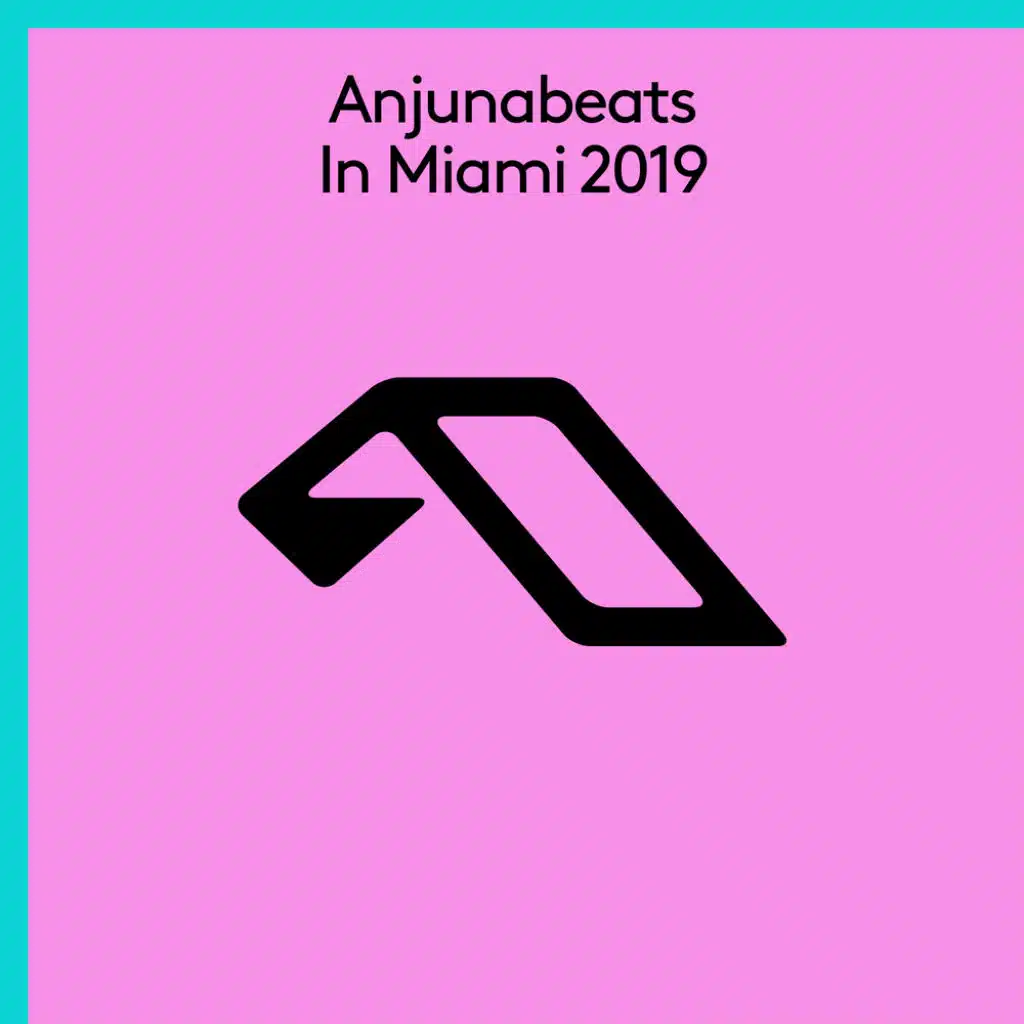 Anjunabeats
In Miami 2019